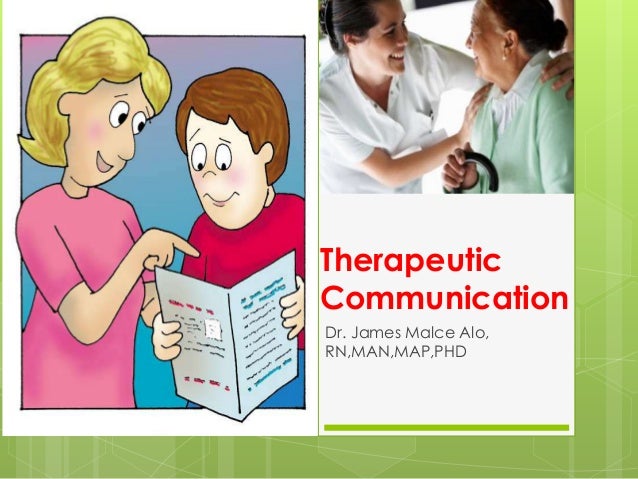 Therapeutic Communication

Dr. James Malce Alo, RN,MAN,MAP,PHD